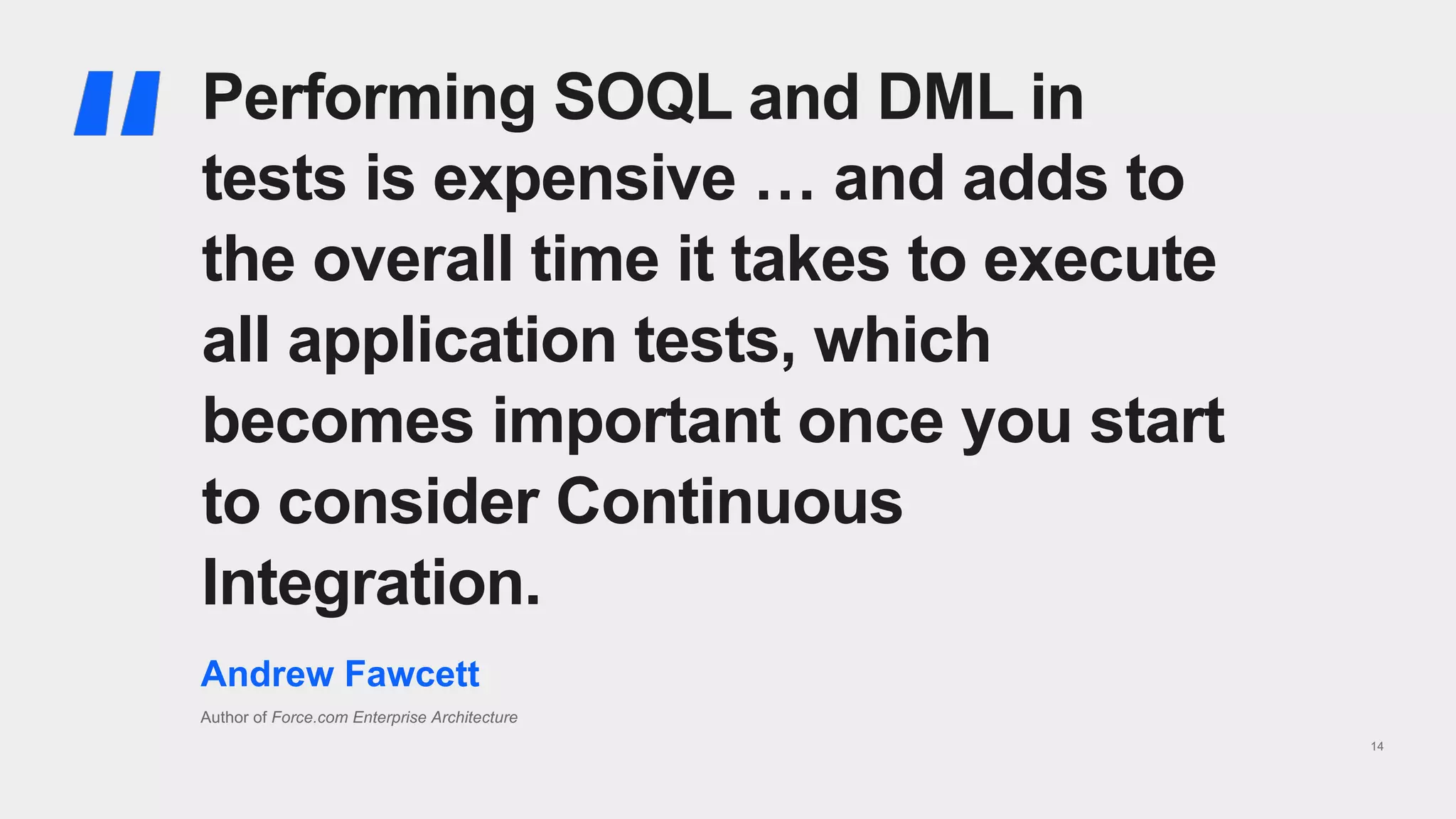 "

Performing SOQL and DML in tests is expensive … and adds to the overall time it takes to execute all application tests, which becomes important once you start to consider Continuous Integration.

Andrew Fawcett

Author of Force.com Enterprise Architecture

14